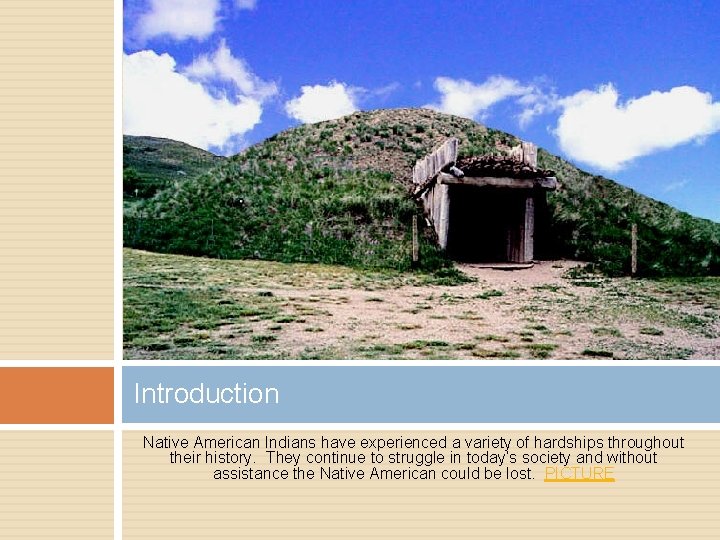 Introduction

Native American Indians have experienced a variety of hardships throughout their history. They continue to struggle in today's society and without assistance the Native American could be lost. PICTURE